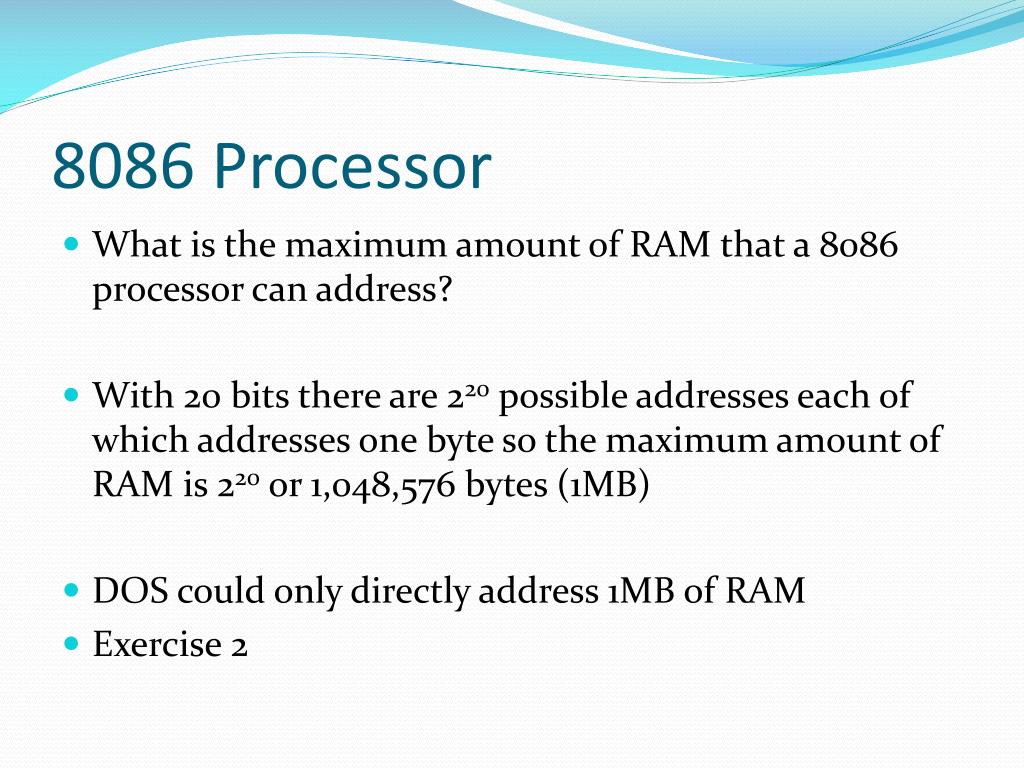 8086 Processor

What is the maximum amount of RAM that a 8086 processor can address?

With 20 bits there are $2^{20}$ possible addresses each of which addresses one byte so the maximum amount of RAM is $2^{20}$ or 1,048,576 bytes (1MB)

DOS could only directly address 1MB of RAM

Exercise 2